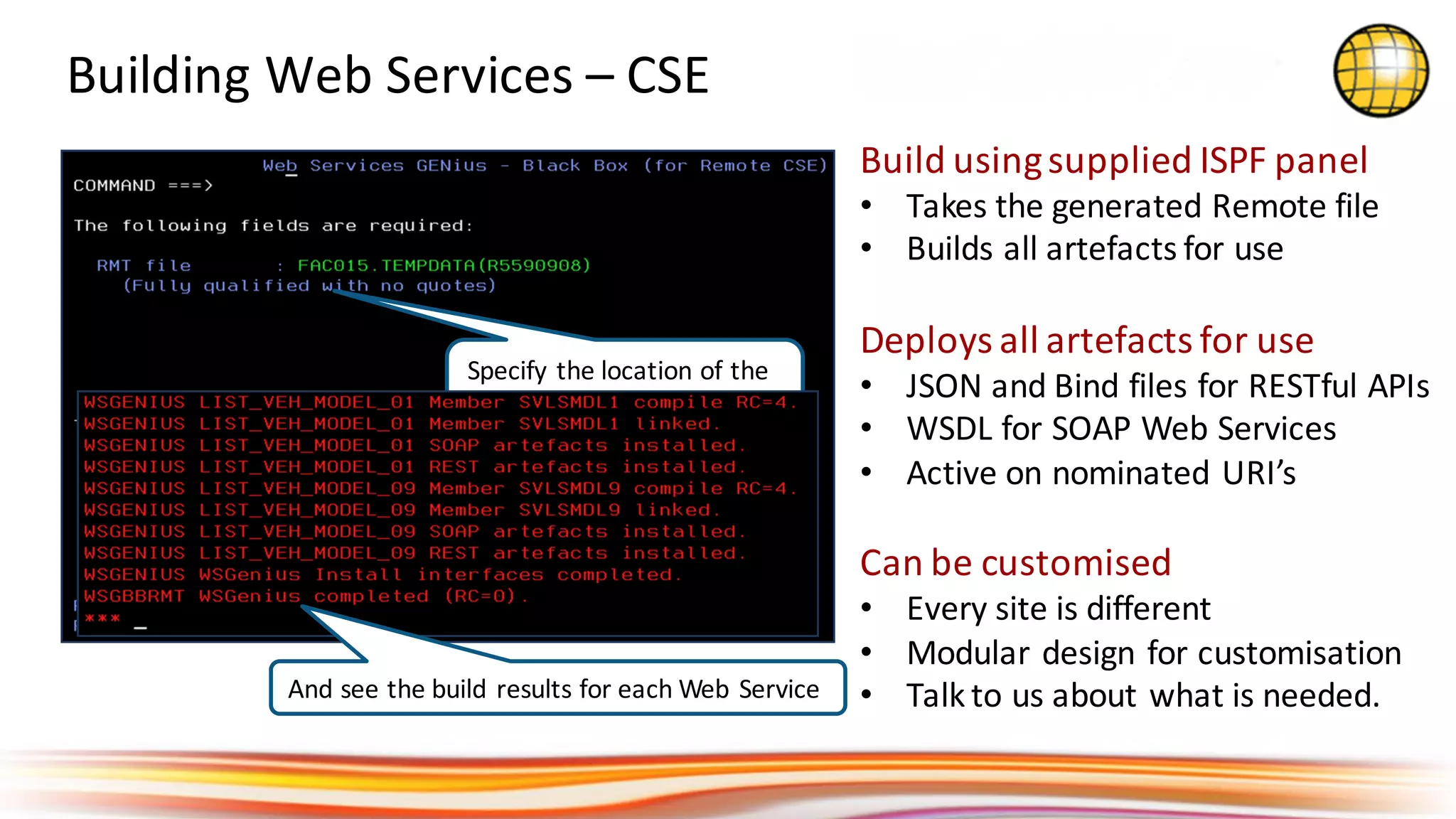 Building Web Services – CSE

Web Services GENius - Black Box (for Remote CSE)
COMMAND ===>

The following fields are required:

RMT file : FAC015.TEMPDATA(R5590908)
(Fully qualified with no quotes)

Specify the location of the

WSGENIUS LIST_VEH_MODEL_01 Member SVLSMDL1 compile RC=4.
WSGENIUS LIST_VEH_MODEL_01 Member SVLSMDL1 linked.
WSGENIUS LIST_VEH_MODEL_01 SOAP artefacts installed.
WSGENIUS LIST_VEH_MODEL_01 REST artefacts installed.
WSGENIUS LIST_VEH_MODEL_09 Member SVLSMDL9 compile RC=4.
WSGENIUS LIST_VEH_MODEL_09 Member SVLSMDL9 linked.
WSGENIUS LIST_VEH_MODEL_09 SOAP artefacts installed.
WSGENIUS LIST_VEH_MODEL_09 REST artefacts installed.
WSGENIUS WSGenius Install interfaces completed.
WSGBBRMT WSGenius completed (RC=0).
***

And see the build results for each Web Service

Build using supplied ISPF panel
• Takes the generated Remote file
• Builds all artefacts for use

Deploys all artefacts for use
• JSON and Bind files for RESTful APIs
• WSDL for SOAP Web Services
• Active on nominated URI's

Can be customised
• Every site is different
• Modular design for customisation
• Talk to us about what is needed.